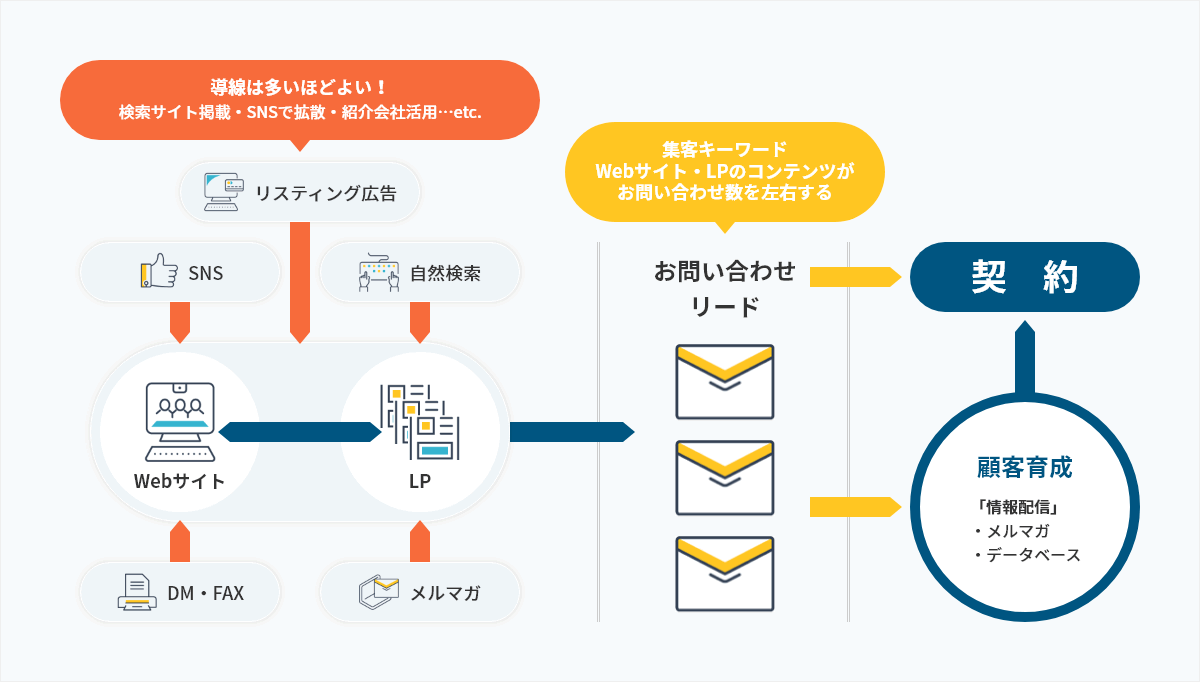 導線は多いほどよい！
検索サイト掲載・SNSで拡散・紹介会社活用…etc.

リスティング広告

SNS

自然検索

Webサイト

LP

DM・FAX

メルマガ

集客キーワード
Webサイト・LPのコンテンツが
お問い合わせ数を左右する

お問い合わせ
リード

契　約

顧客育成

「情報配信」
・メルマガ
・データベース